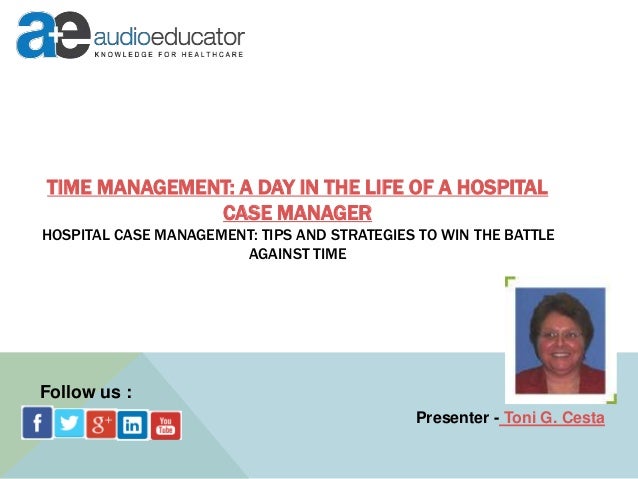 a+e audioeducator
KNOWLEDGE FOR HEALTHCARE

TIME MANAGEMENT: A DAY IN THE LIFE OF A HOSPITAL CASE MANAGER

HOSPITAL CASE MANAGEMENT: TIPS AND STRATEGIES TO WIN THE BATTLE AGAINST TIME

Follow us :

f g+ in You Tube

Presenter - Toni G. Cesta